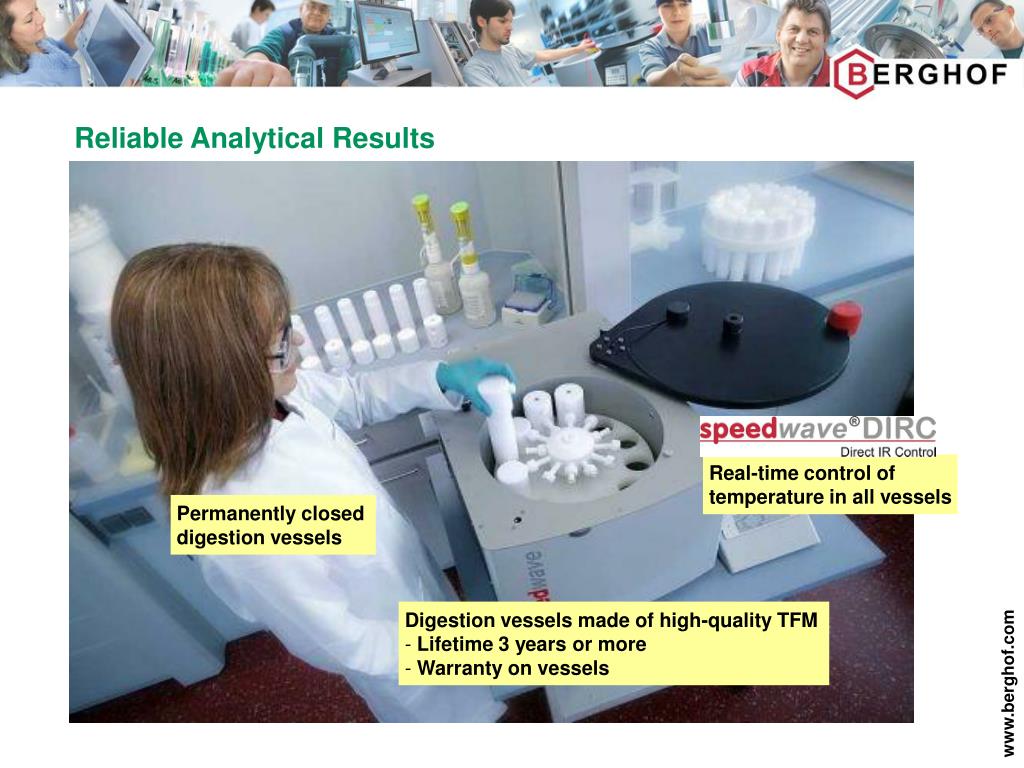 BERGHOF

Reliable Analytical Results

speedwave® DIRC
Direct IR Control

Real-time control of temperature in all vessels

Permanently closed digestion vessels

Digestion vessels made of high-quality TFM
- Lifetime 3 years or more
- Warranty on vessels

www.berghof.com